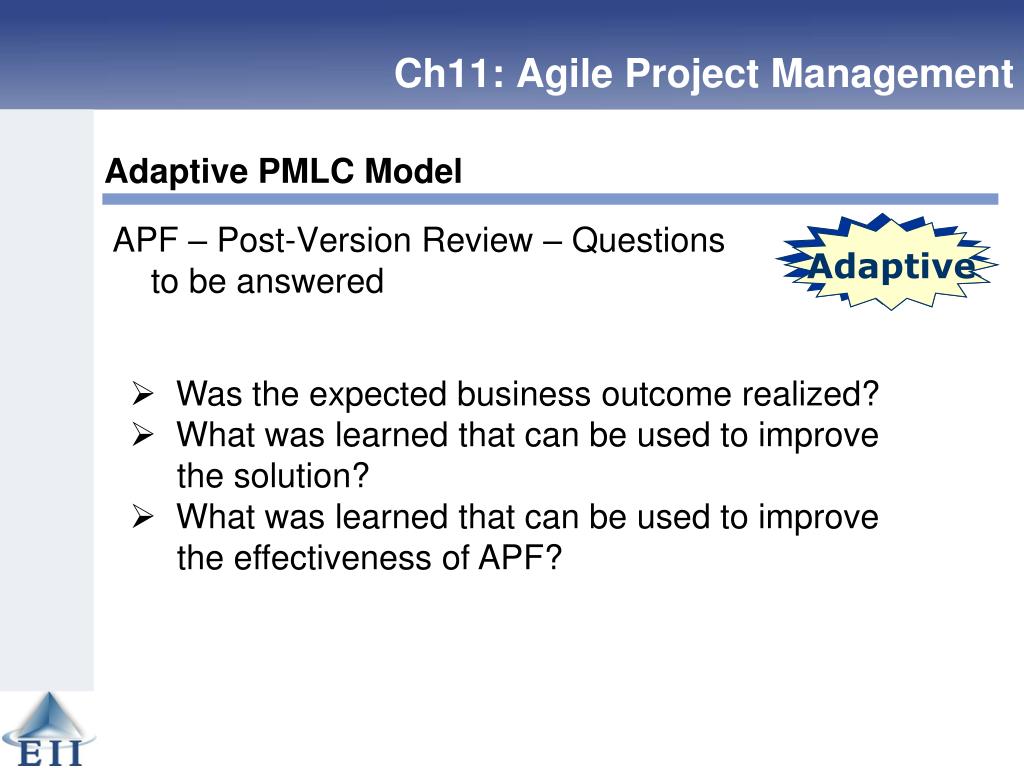 Ch11: Agile Project Management

Adaptive PMLC Model

APF – Post-Version Review – Questions to be answered

Adaptive

➢ Was the expected business outcome realized?
➢ What was learned that can be used to improve the solution?
➢ What was learned that can be used to improve the effectiveness of APF?

EII